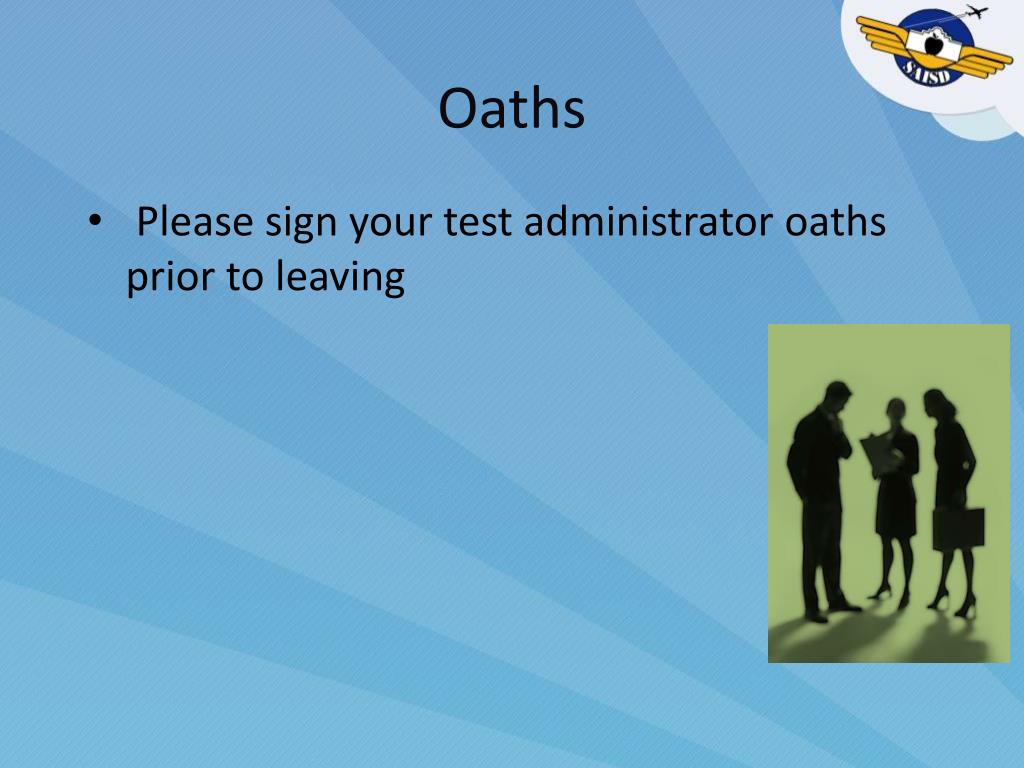 SAISD

Oaths

• Please sign your test administrator oaths prior to leaving